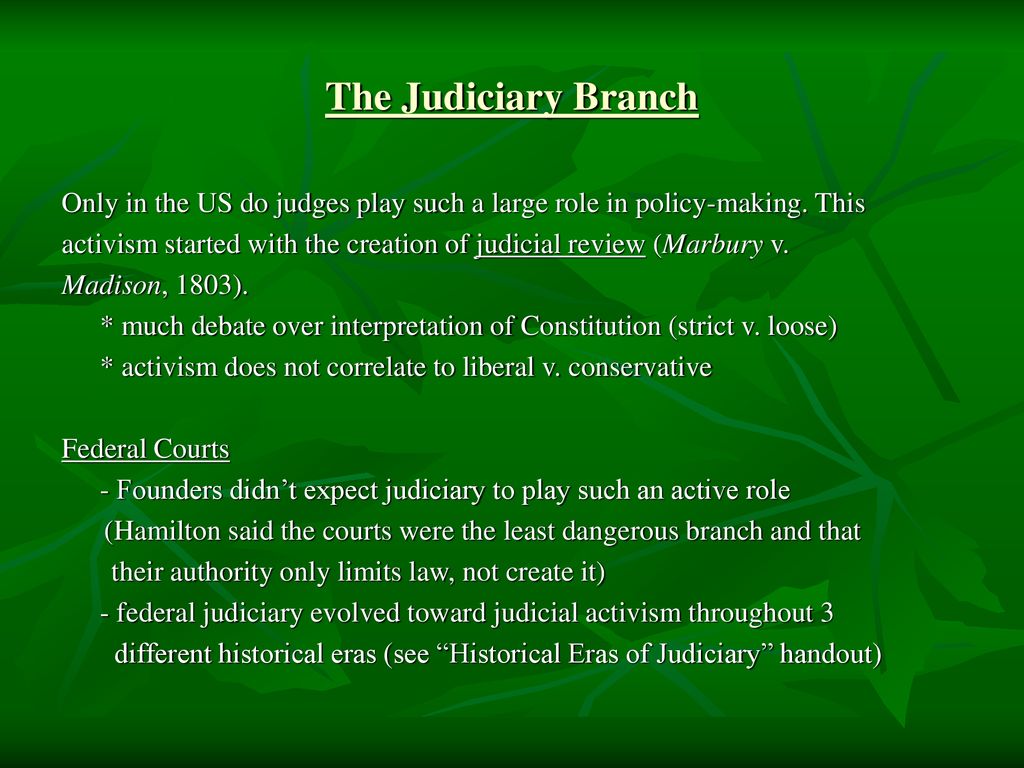 The Judiciary Branch

Only in the US do judges play such a large role in policy-making. This activism started with the creation of judicial review (Marbury v. Madison, 1803).
* much debate over interpretation of Constitution (strict v. loose)
* activism does not correlate to liberal v. conservative

Federal Courts
- Founders didn’t expect judiciary to play such an active role (Hamilton said the courts were the least dangerous branch and that their authority only limits law, not create it)
- federal judiciary evolved toward judicial activism throughout 3 different historical eras (see “Historical Eras of Judiciary” handout)